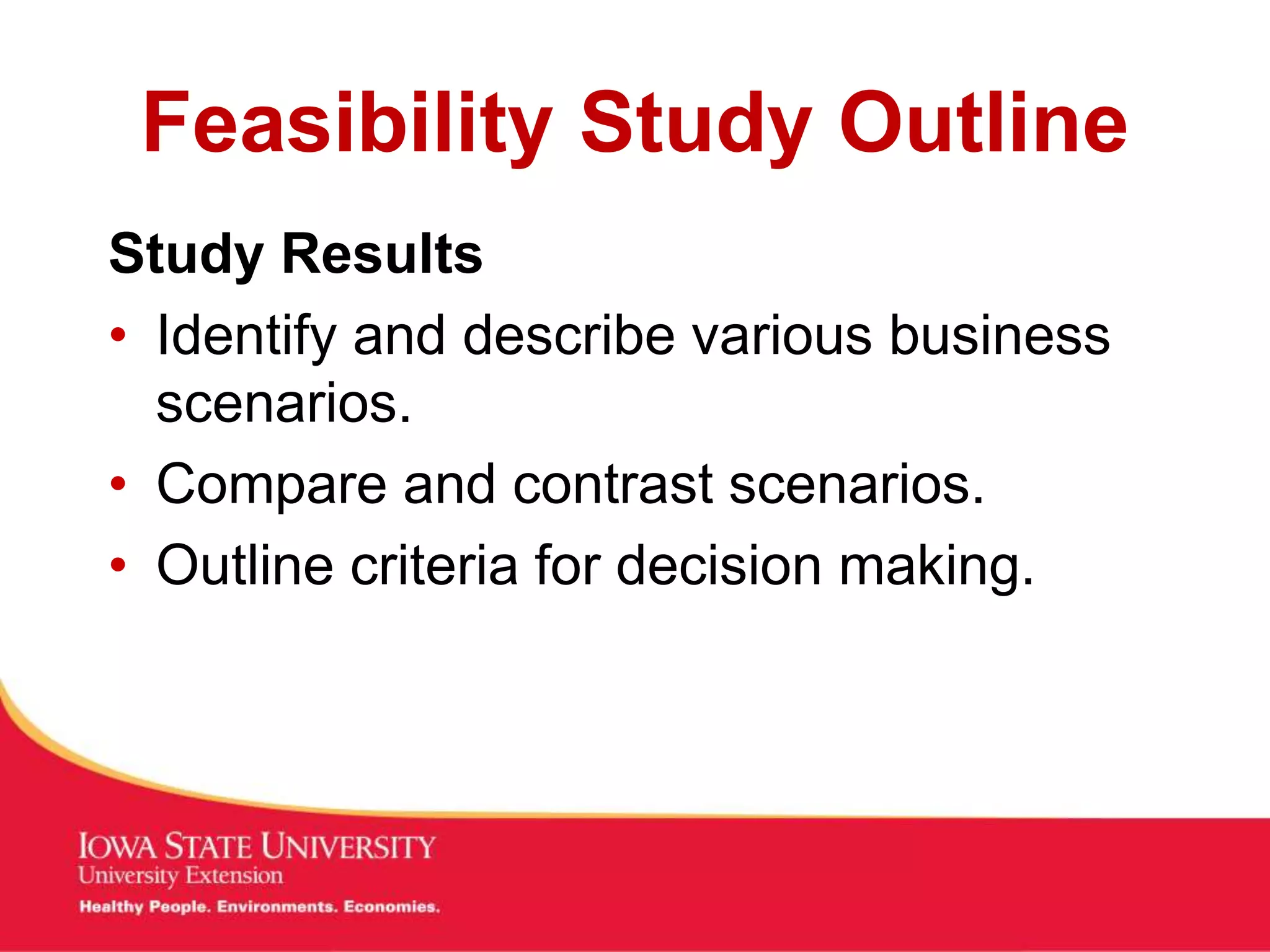 Feasibility Study Outline

Study Results

• Identify and describe various business scenarios.
• Compare and contrast scenarios.
• Outline criteria for decision making.

IOWA STATE UNIVERSITY
University Extension

Healthy People. Environments. Economies.